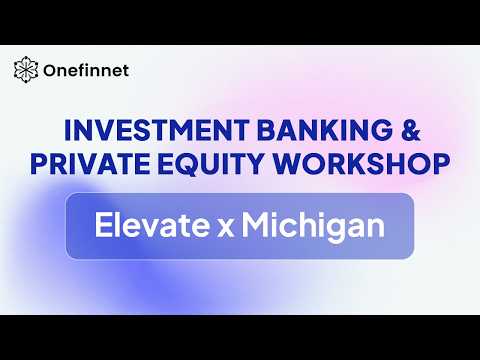 Onefinnet

INVESTMENT BANKING & PRIVATE EQUITY WORKSHOP

Elevate x Michigan